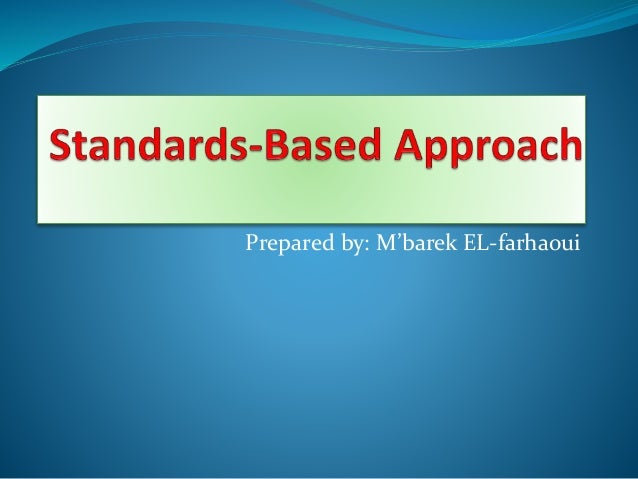 Standards-Based Approach

Prepared by: M’barek EL-farhaoui